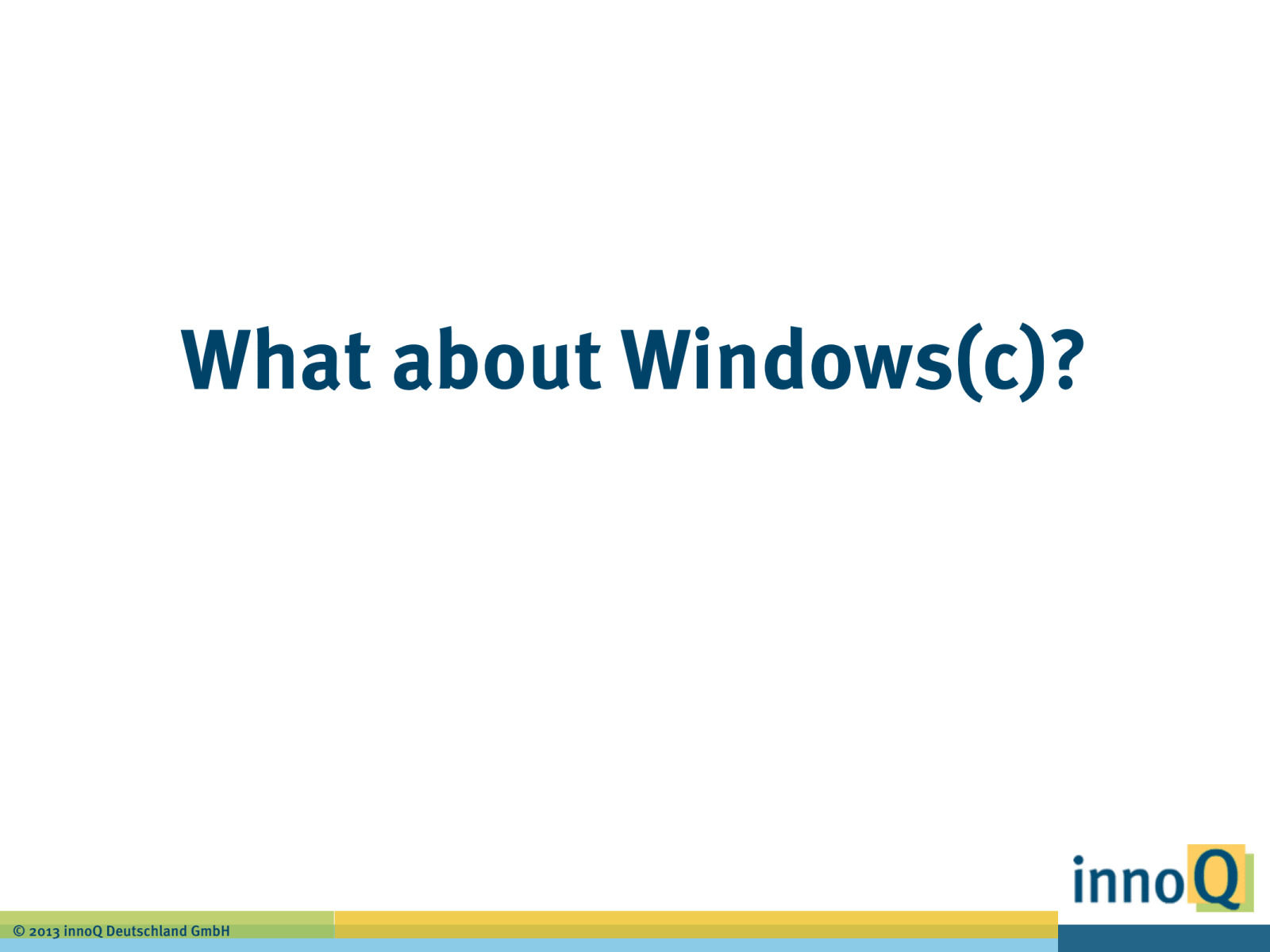 What about Windows(c)?

innoQ

© 2013 innoQ Deutschland GmbH